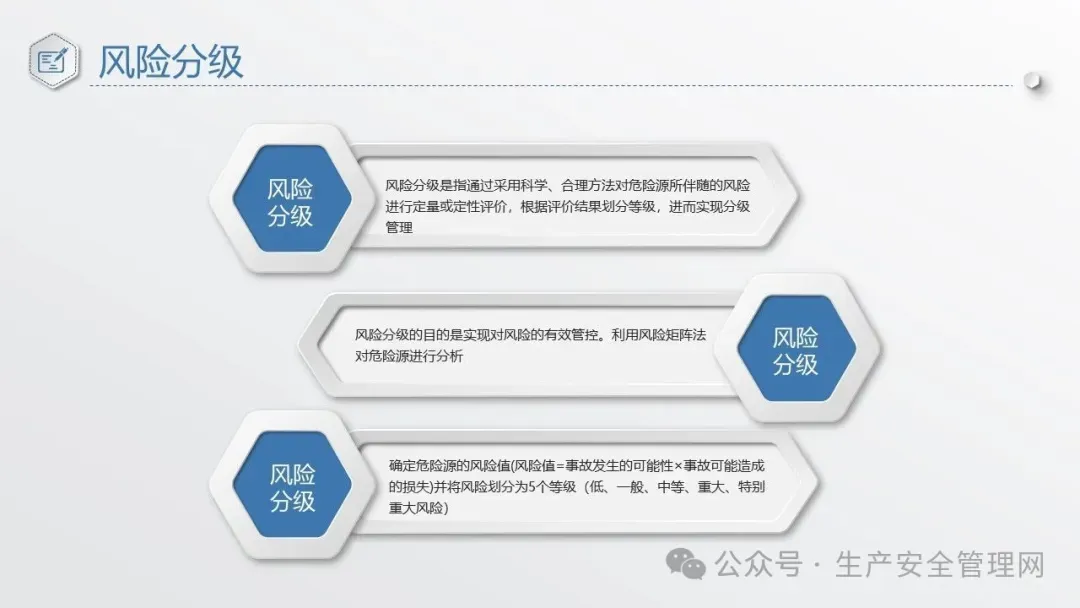 风险分级

风险分级

风险分级是指通过采用科学、合理方法对危险源所伴随的风险进行定量或定性评价，根据评价结果划分等级，进而实现分级管理

风险分级的目的是实现对风险的有效管控。利用风险矩阵法对危险源进行分析

风险分级

风险分级

确定危险源的风险值(风险值=事故发生的可能性×事故可能造成的损失)并将风险划分为5个等级（低、一般、中等、重大、特别重大风险）

公众号 · 生产安全管理网